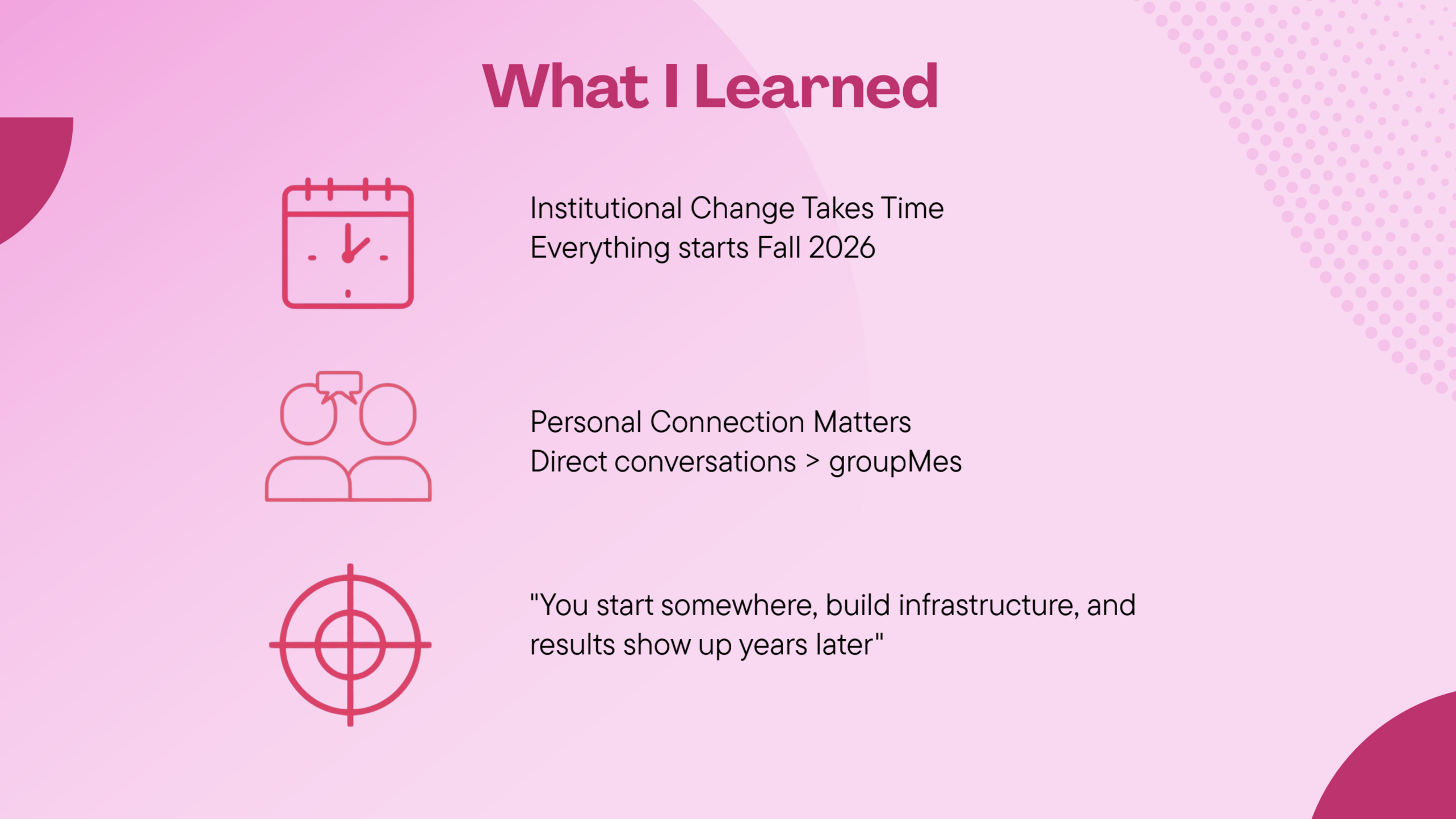 What I Learned

Institutional Change Takes Time
Everything starts Fall 2026

Personal Connection Matters
Direct conversations > groupMes

"You start somewhere, build infrastructure, and results show up years later"